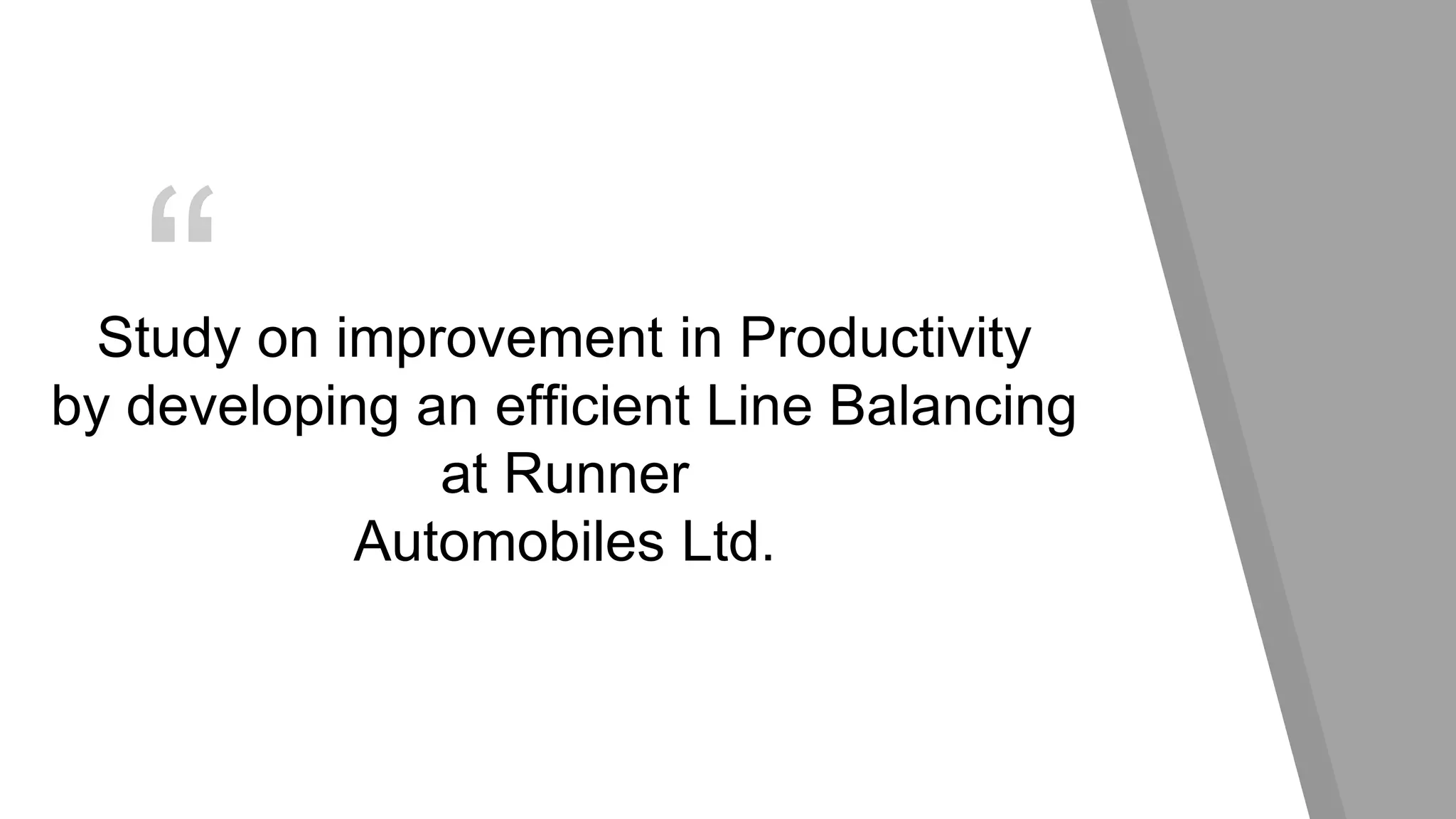 “

Study on improvement in Productivity by developing an efficient Line Balancing at Runner
Automobiles Ltd.